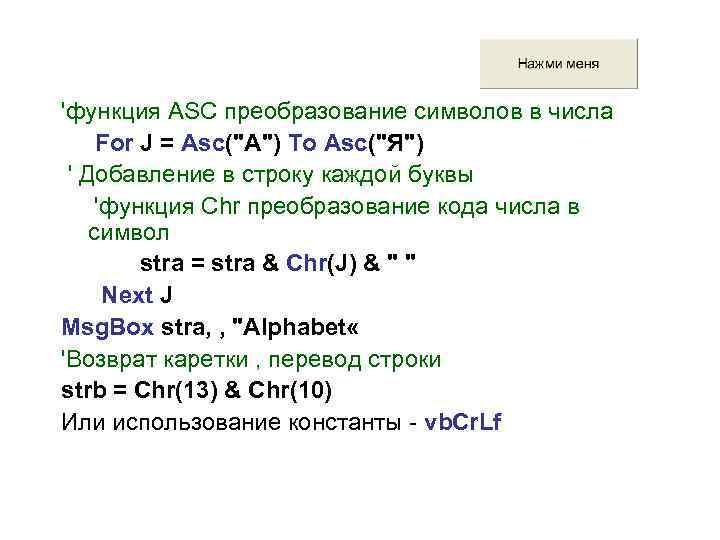 Нажми меня

'функция ASC преобразование символов в числа
For J = Asc("А") To Asc("Я")
' Добавление в строку каждой буквы
'функция Chr преобразование кода числа в символ
stra = stra & Chr(J) & " "
Next J
MsgBox stra, , "Alphabet«
'Возврат каретки , перевод строки
strb = Chr(13) & Chr(10)
Или использование константы - vbCrLf